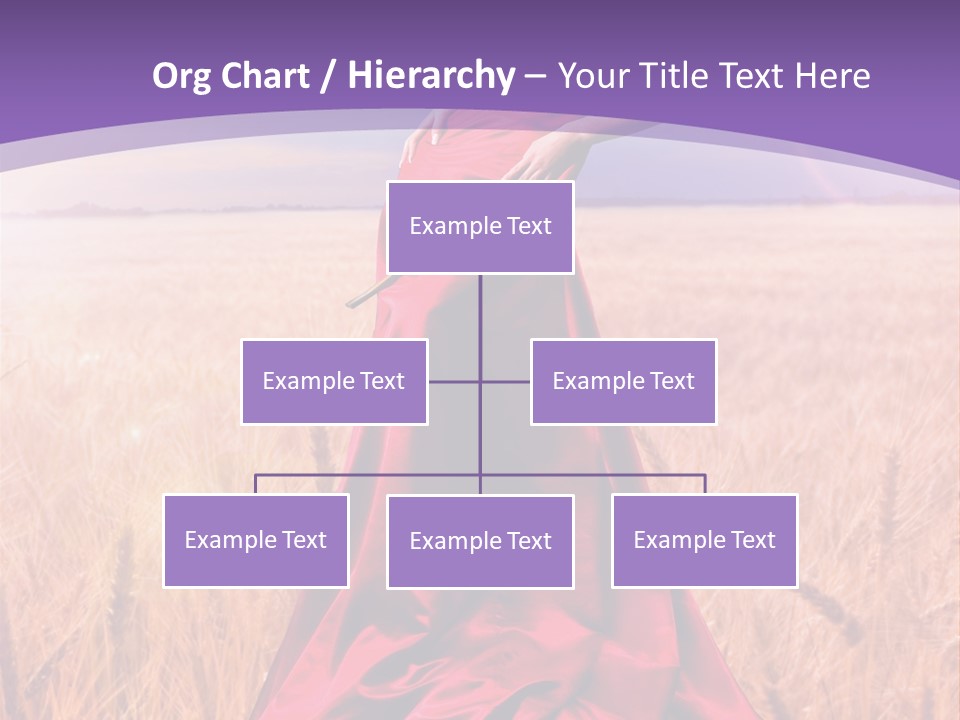 Org Chart / Hierarchy – Your Title Text Here

Example Text

Example Text

Example Text

Example Text

Example Text

Example Text